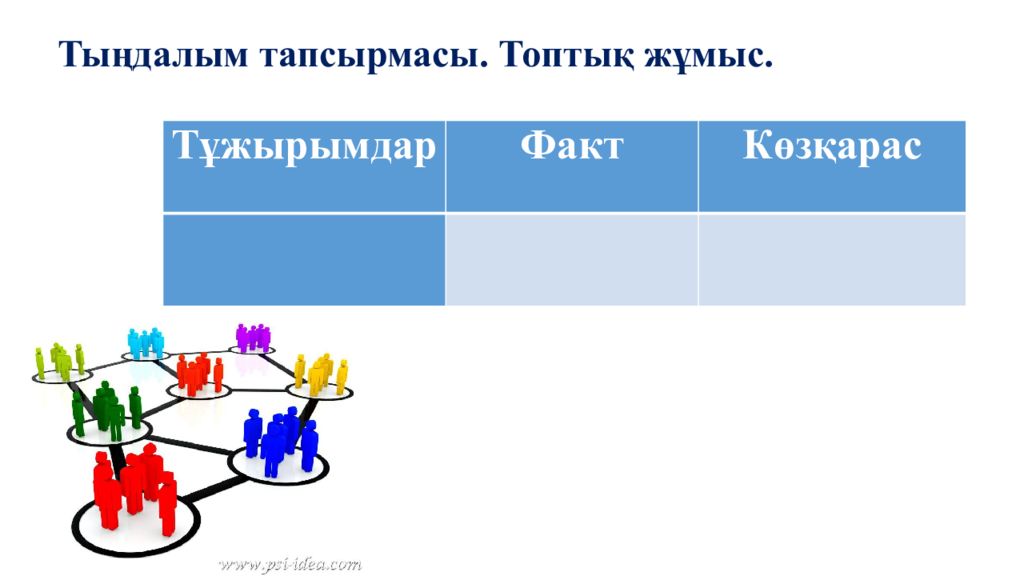 Тыңдалым тапсырмасы. Топтық жұмыс.

| Тұжырымдар | Факт | Көзқарас |
|---|---|---|
| | | |

www.psi-idea.com